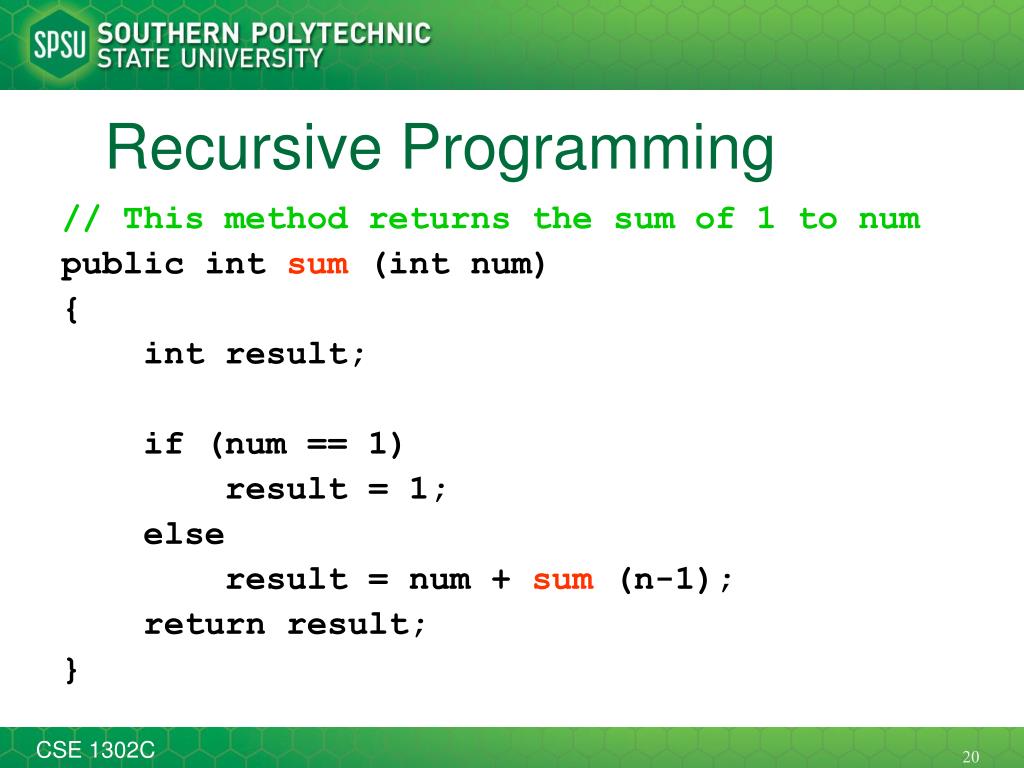 SPSU SOUTHERN POLYTECHNIC STATE UNIVERSITY

Recursive Programming

// This method returns the sum of 1 to num
public int sum (int num)
{
int result;

if (num == 1)
result = 1;
else
result = num + sum (n-1);
return result;
}

CSE 1302C

20